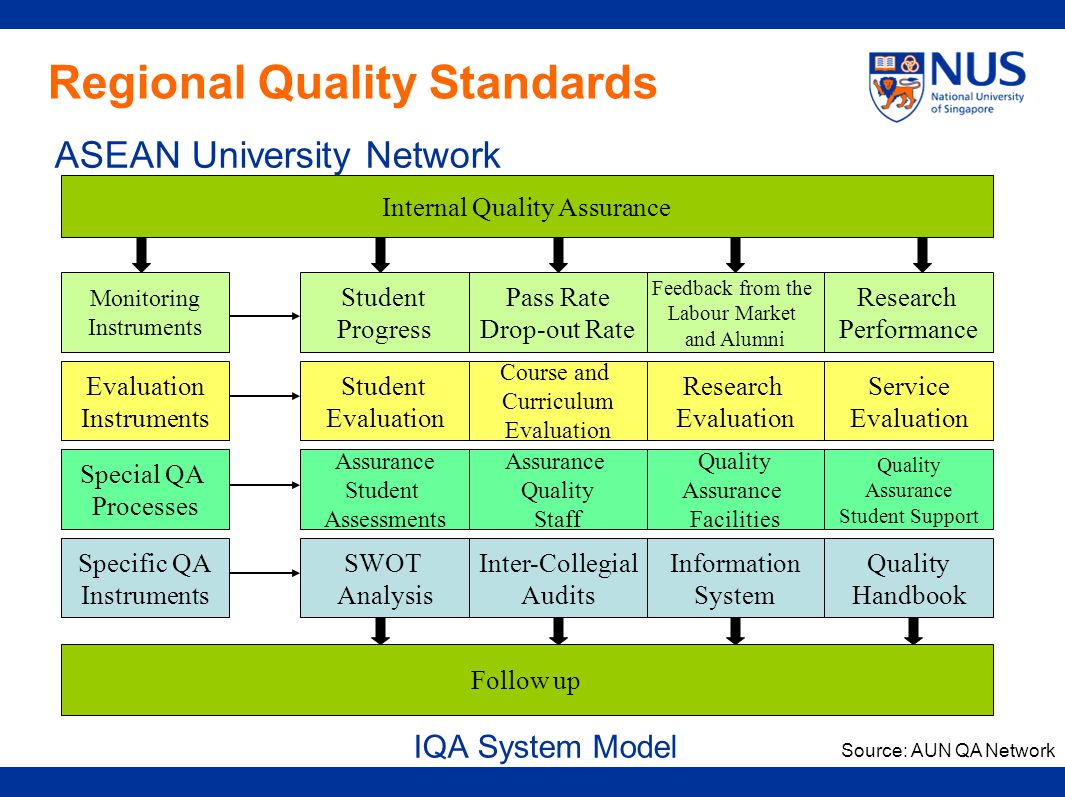 Regional Quality Standards

NUS National University of Singapore

ASEAN University Network

Internal Quality Assurance

Monitoring Instruments

Student Progress

Pass Rate Drop-out Rate

Feedback from the Labour Market and Alumni

Research Performance

Evaluation Instruments

Student Evaluation

Course and Curriculum Evaluation

Research Evaluation

Service Evaluation

Special QA Processes

Assurance Student Assessments

Assurance Quality Staff

Quality Assurance Facilities

Quality Assurance Student Support

Specific QA Instruments

SWOT Analysis

Inter-Collegial Audits

Information System

Quality Handbook

Follow up

IQA System Model

Source: AUN QA Network